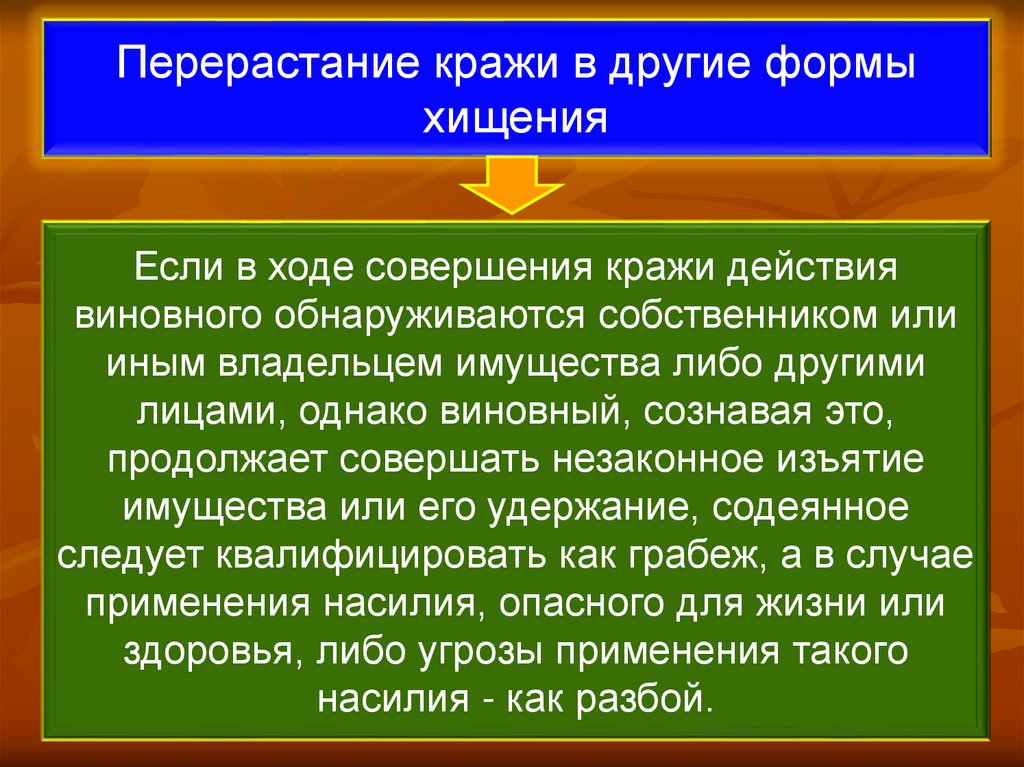 Перерастание кражи в другие формы хищения

Если в ходе совершения кражи действия виновного обнаруживаются собственником или иным владельцем имущества либо другими лицами, однако виновный, сознавая это, продолжает совершать незаконное изъятие имущества или его удержание, содеянное следует квалифицировать как грабеж, а в случае применения насилия, опасного для жизни или здоровья, либо угрозы применения такого насилия - как разбой.